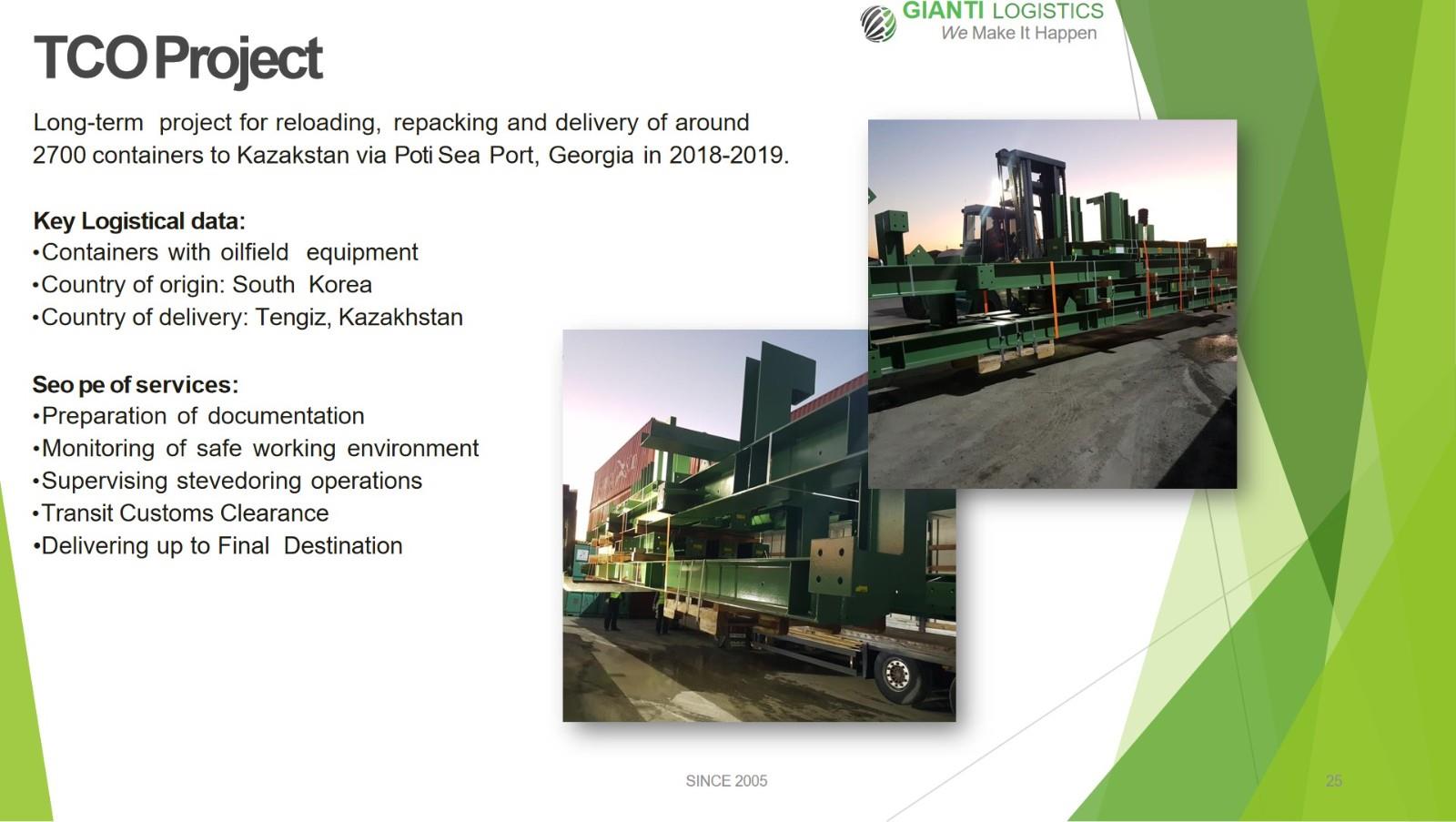 GIANTI LOGISTICS
We Make It Happen

TCO Project

Long-term project for reloading, repacking and delivery of around 2700 containers to Kazakstan via Poti Sea Port, Georgia in 2018-2019.

Key Logistical data:
•Containers with oilfield equipment
•Country of origin: South Korea
•Country of delivery: Tengiz, Kazakhstan

Seo pe of services:
•Preparation of documentation
•Monitoring of safe working environment
•Supervising stevedoring operations
•Transit Customs Clearance
•Delivering up to Final Destination

SINCE 2005

25